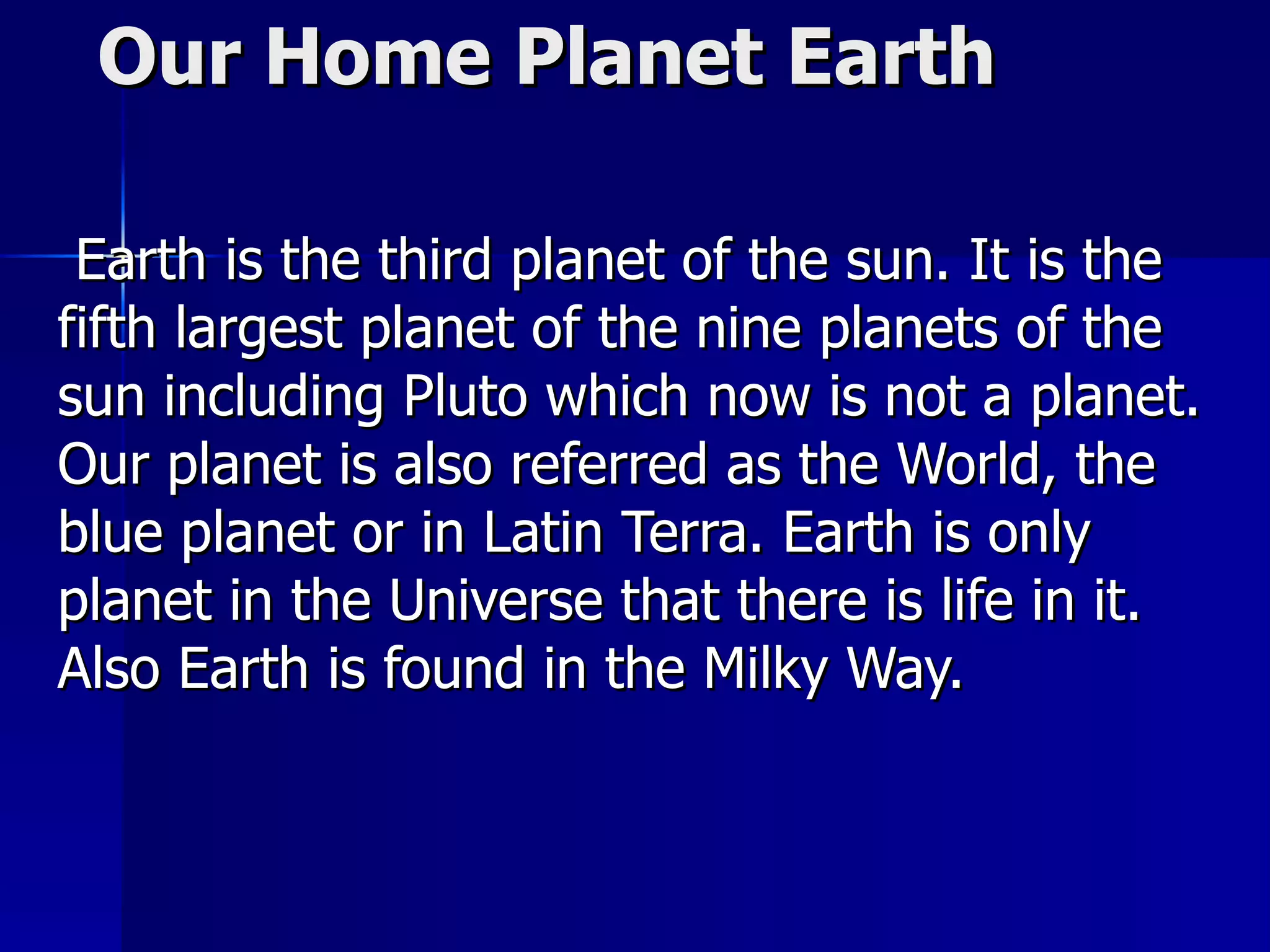 Our Home Planet Earth

Earth is the third planet of the sun. It is the fifth largest planet of the nine planets of the sun including Pluto which now is not a planet. Our planet is also referred as the World, the blue planet or in Latin Terra. Earth is only planet in the Universe that there is life in it. Also Earth is found in the Milky Way.